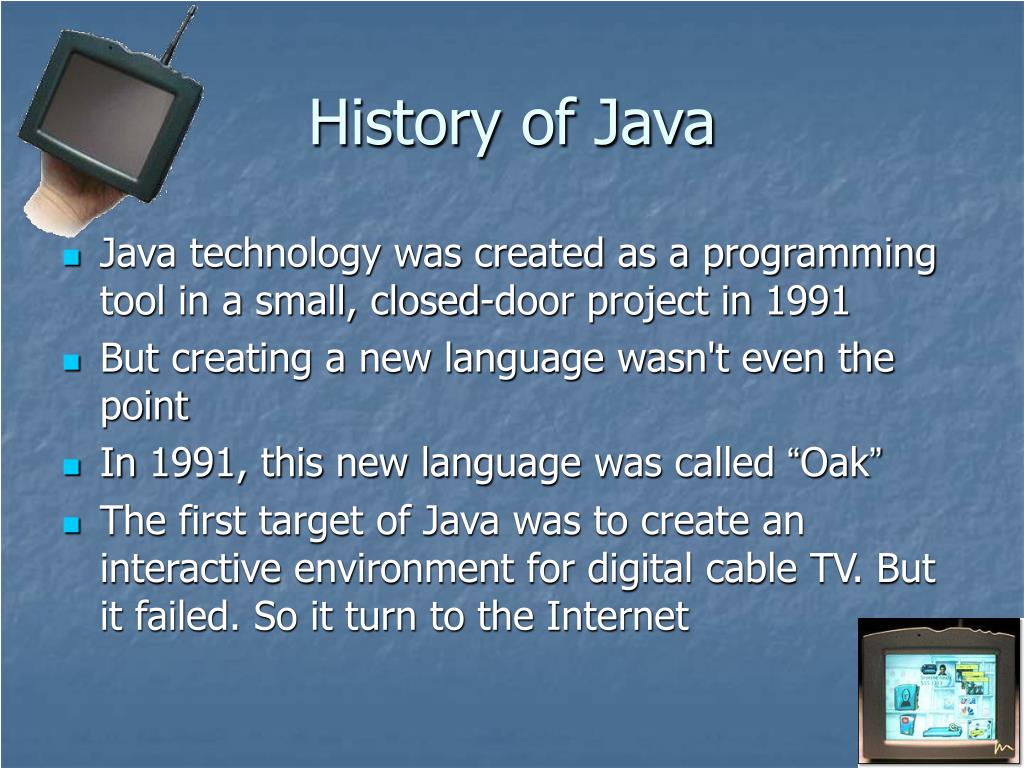 History of Java

- Java technology was created as a programming tool in a small, closed-door project in 1991
- But creating a new language wasn't even the point
- In 1991, this new language was called “Oak”
- The first target of Java was to create an interactive environment for digital cable TV. But it failed. So it turn to the Internet